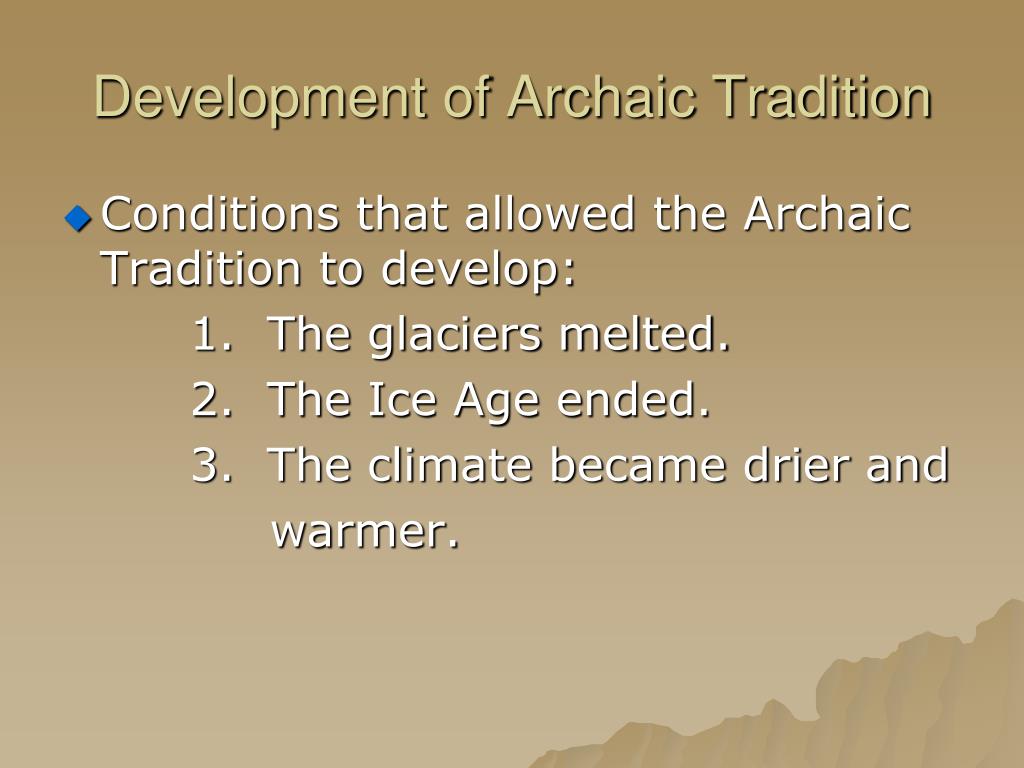 Development of Archaic Tradition

Conditions that allowed the Archaic Tradition to develop:

1. The glaciers melted.

2. The Ice Age ended.

3. The climate became drier and warmer.